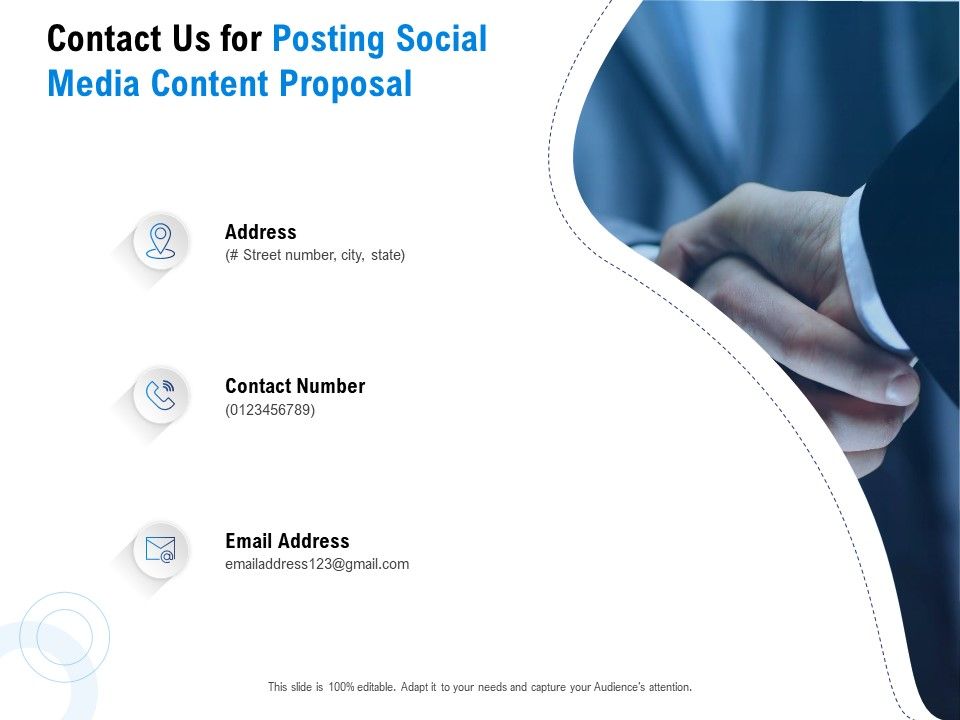 Contact Us for Posting Social Media Content Proposal

Address
(# Street number, city, state)

Contact Number
(0123456789)

Email Address
emailaddress123@gmail.com

This slide is 100% editable. Adapt it to your needs and capture your Audience's attention.